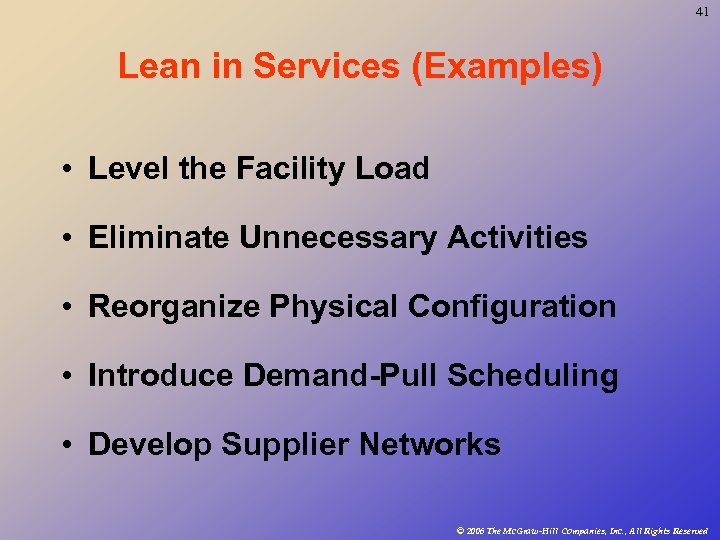 41

Lean in Services (Examples)

• Level the Facility Load

• Eliminate Unnecessary Activities

• Reorganize Physical Configuration

• Introduce Demand-Pull Scheduling

• Develop Supplier Networks

© 2006 The McGraw-Hill Companies, Inc., All Rights Reserved